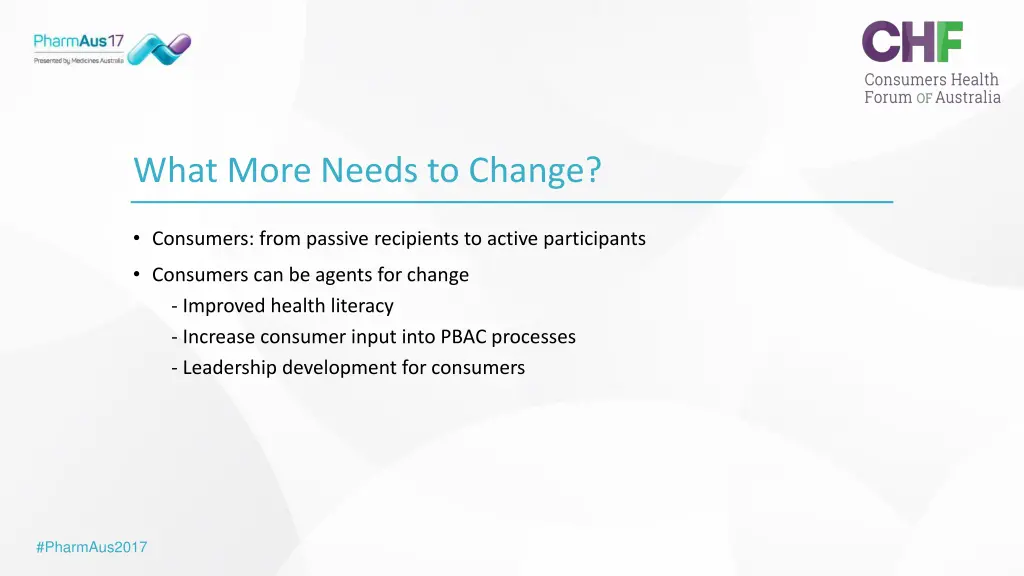 PharmAus17
Presented by Medicines Australia

CHF
Consumers Health Forum OF Australia

What More Needs to Change?

• Consumers: from passive recipients to active participants
• Consumers can be agents for change
- Improved health literacy
- Increase consumer input into PBAC processes
- Leadership development for consumers

#PharmAus2017